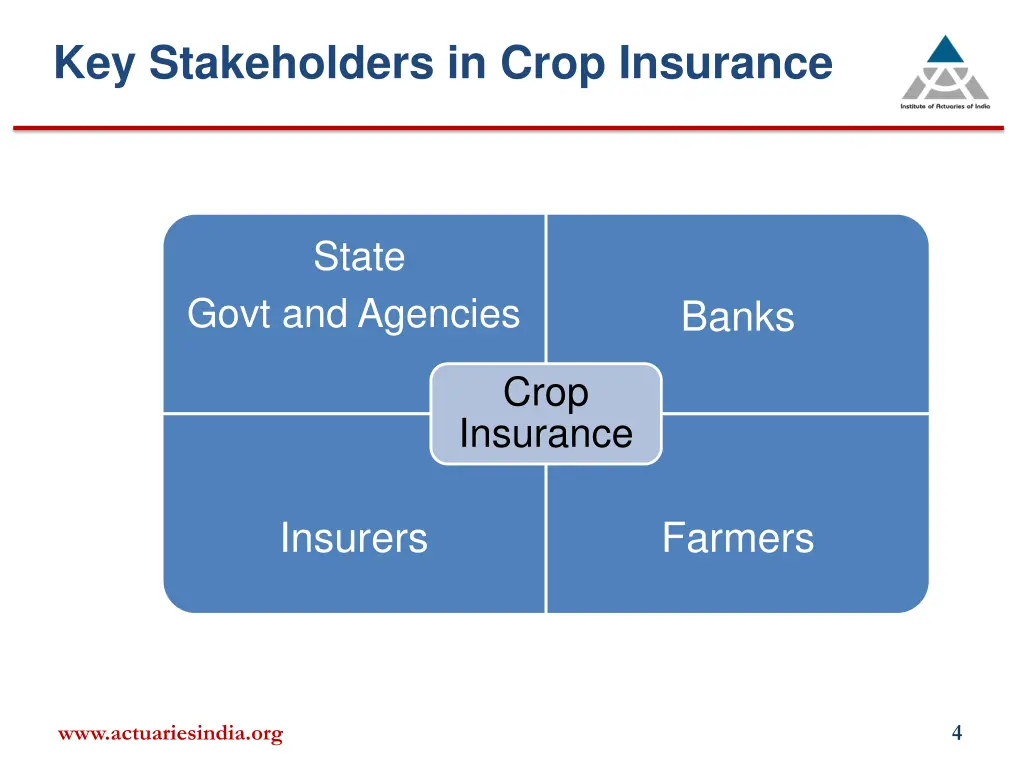 Key Stakeholders in Crop Insurance

Institute of Actuaries of India

State
Govt and Agencies

Banks

Crop
Insurance

Insurers

Farmers

www.actuariesindia.org

4